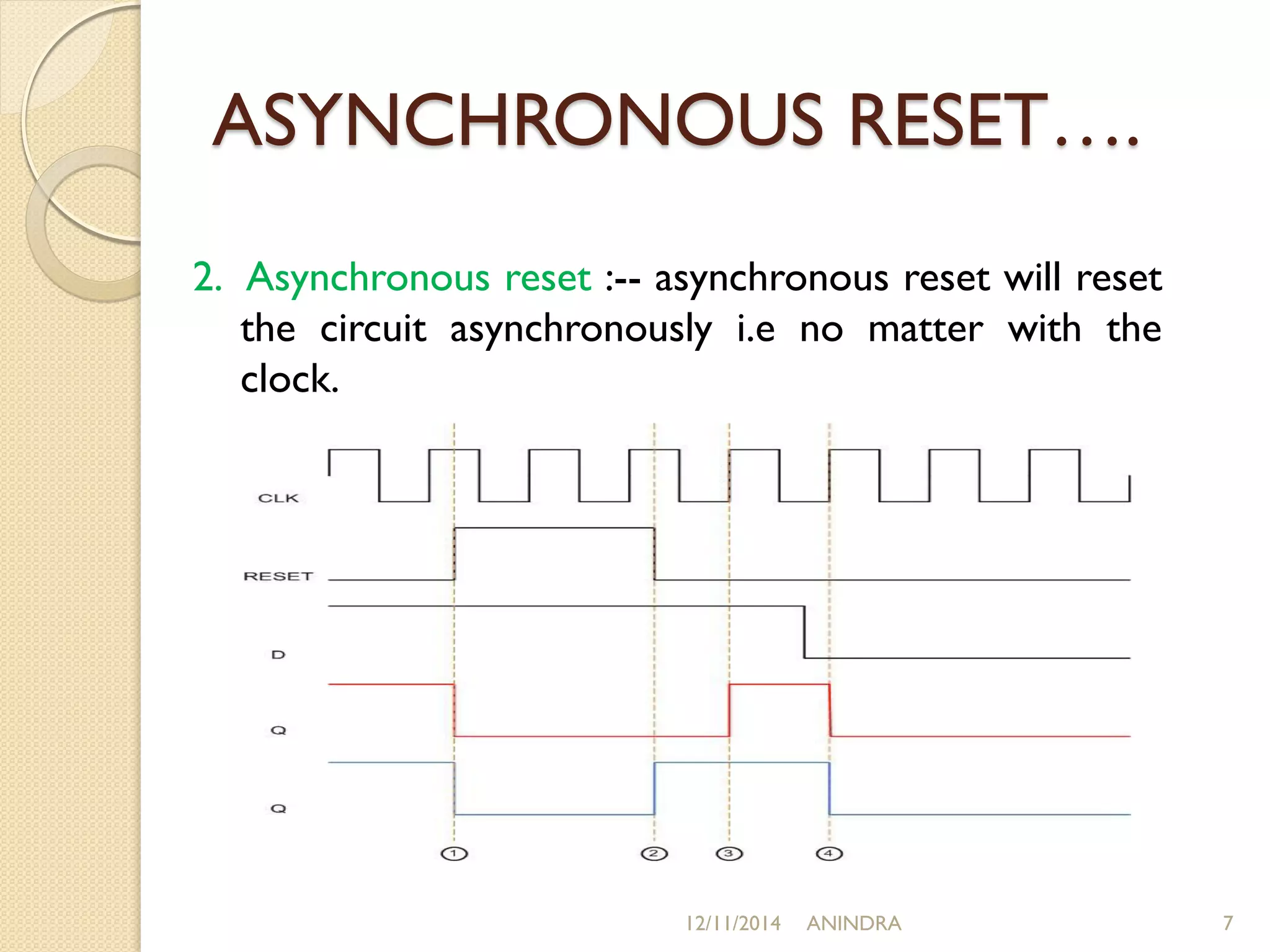 ASYNCHRONOUS RESET….

2. Asynchronous reset :-- asynchronous reset will reset the circuit asynchronously i.e no matter with the clock.

CLK

RESET

D

Q

Q

1

2

3

4

12/11/2014 ANINDRA 7